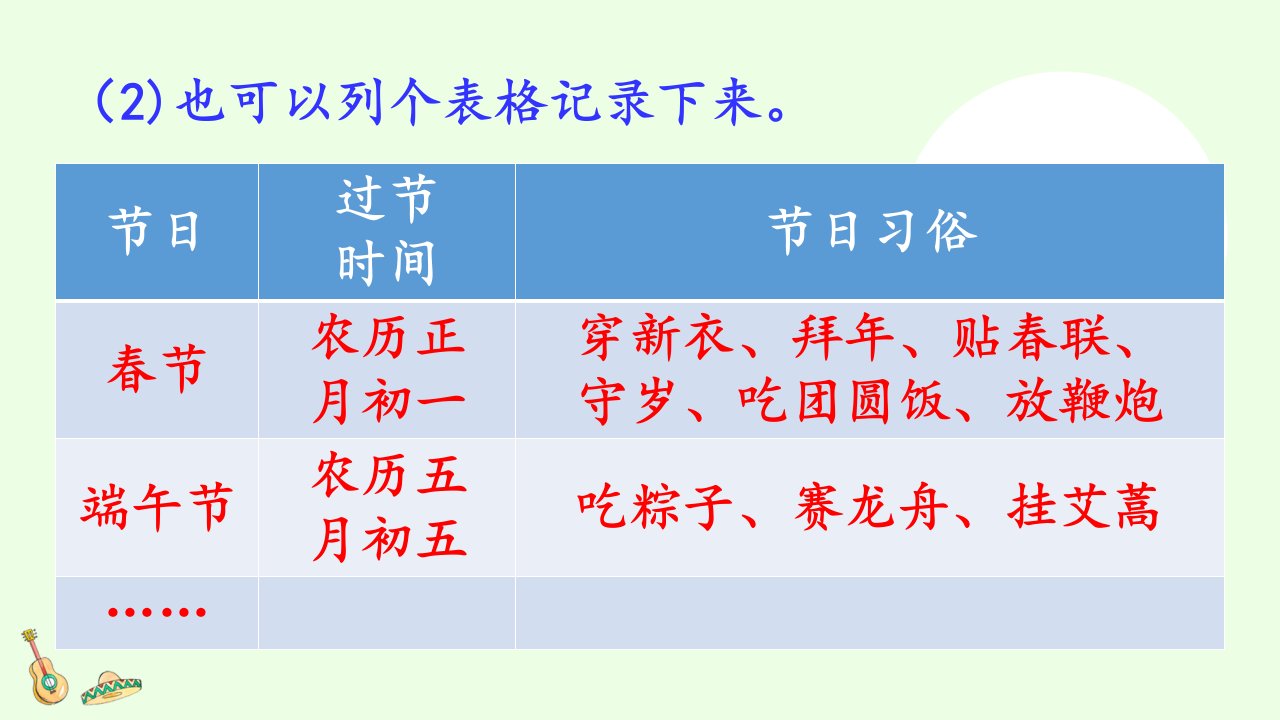 (2)也可以列个表格记录下来。

| 节日 | 过节时间 | 节日习俗 |
|---|---|---|
| 春节 | 农历正月初一 | 穿新衣、拜年、贴春联、守岁、吃团圆饭、放鞭炮 |
| 端午节 | 农历五月初五 | 吃粽子、赛龙舟、挂艾蒿 |
| …… | | |